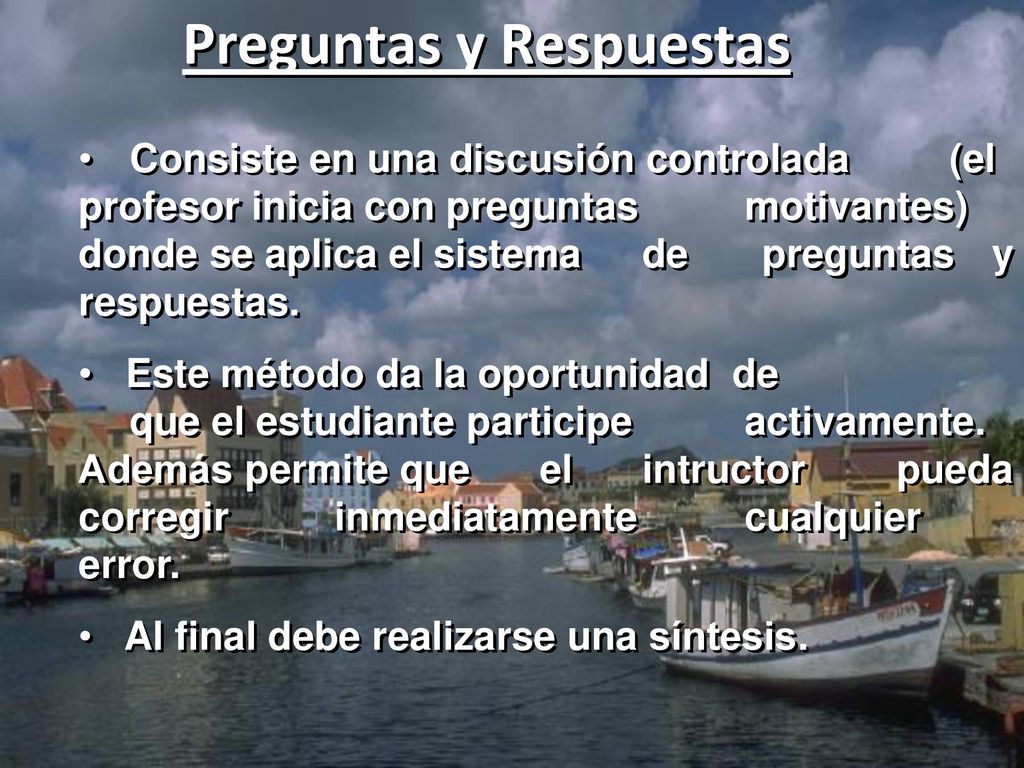 Preguntas y Respuestas

• Consiste en una discusión controlada (el profesor inicia con preguntas motivantes) donde se aplica el sistema de preguntas y respuestas.

• Este método da la oportunidad de que el estudiante participe activamente. Además permite que el intructor pueda corregir inmediatamente cualquier error.

• Al final debe realizarse una síntesis.